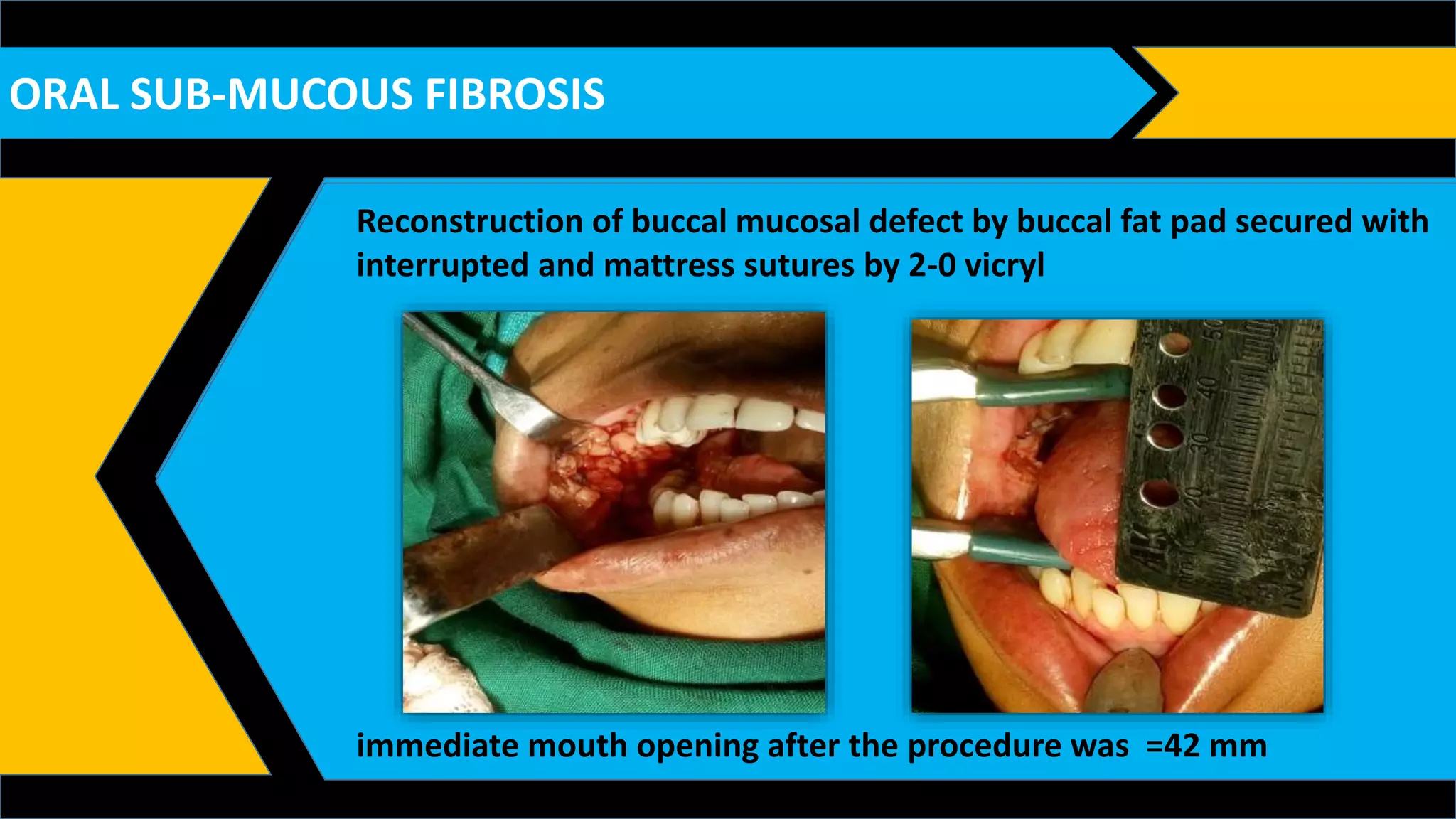 ORAL SUB-MUCOUS FIBROSIS

Reconstruction of buccal mucosal defect by buccal fat pad secured with interrupted and mattress sutures by 2-0 vicryl

50
40
30
20

immediate mouth opening after the procedure was =42 mm